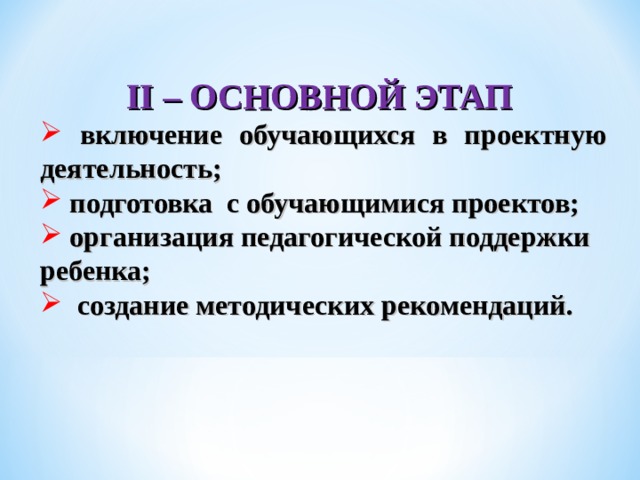 II – ОСНОВНОЙ ЭТАП

➢ включение обучающихся в проектную деятельность;

➢ подготовка с обучающимися проектов;

➢ организация педагогической поддержки ребенка;

➢ создание методических рекомендаций.